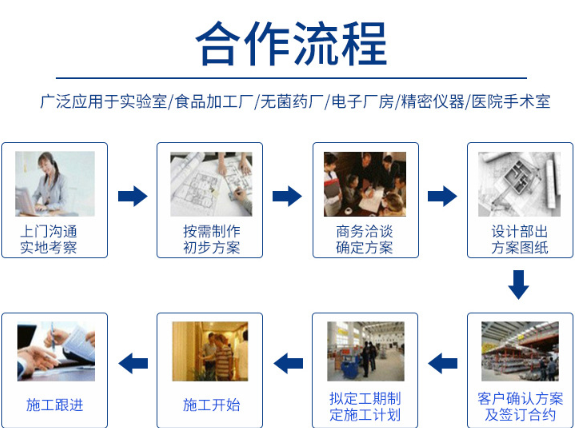 合作流程

广泛应用于实验室/食品加工厂/无菌药厂/电子厂房/精密仪器/医院手术室

上门沟通
实地考察

按需制作
初步方案

商务洽谈
确定方案

设计部出
方案图纸

客户确认方案
及签订合约

拟定工期制
定施工计划

施工开始

施工跟进